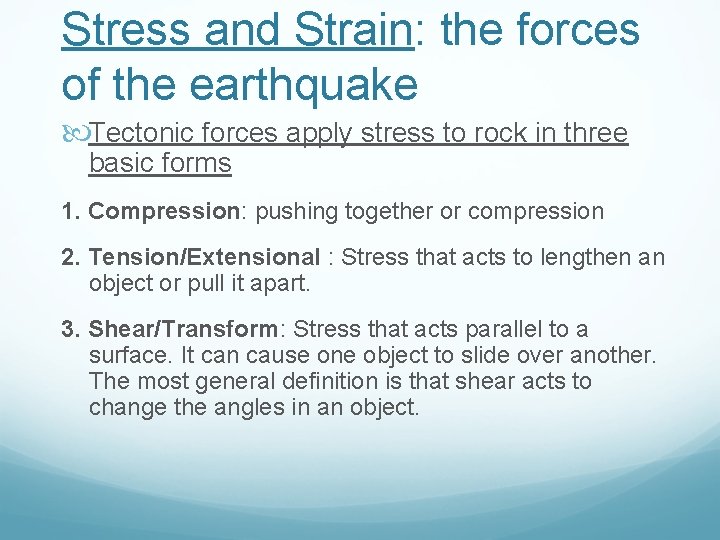 Stress and Strain: the forces of the earthquake

Tectonic forces apply stress to rock in three basic forms

1. Compression: pushing together or compression

2. Tension/Extensional : Stress that acts to lengthen an object or pull it apart.

3. Shear/Transform: Stress that acts parallel to a surface. It can cause one object to slide over another. The most general definition is that shear acts to change the angles in an object.